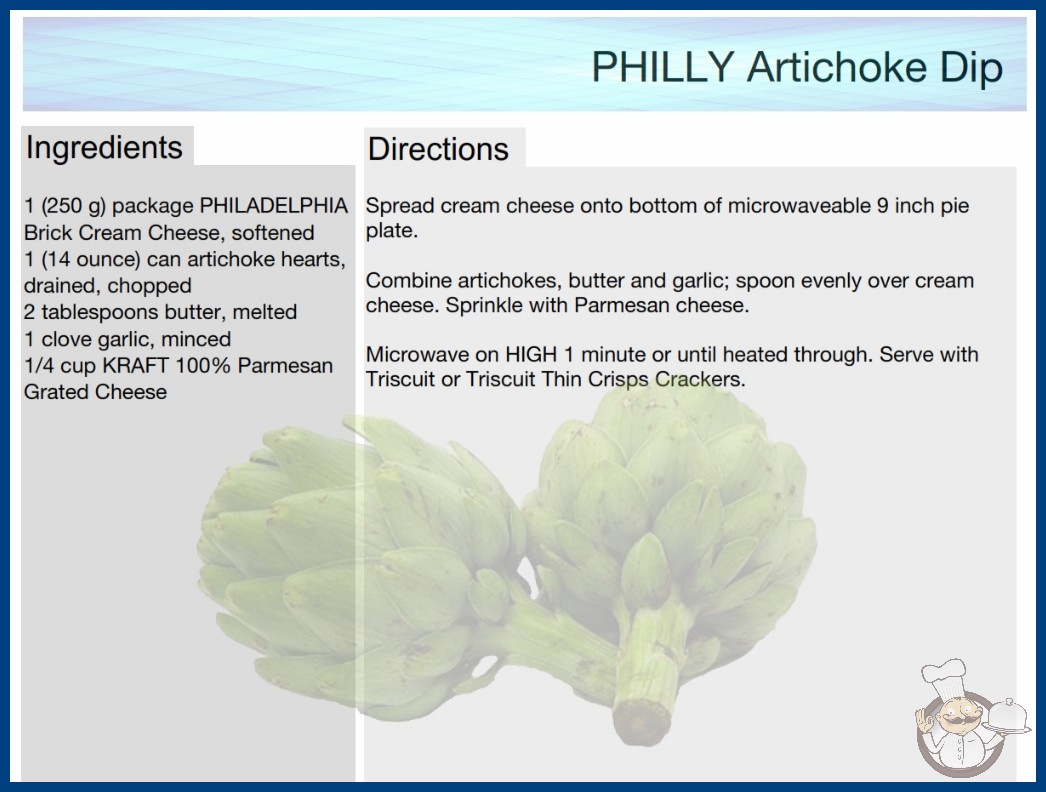 PHILLY Artichoke Dip

Ingredients

1 (250 g) package PHILADELPHIA Brick Cream Cheese, softened
1 (14 ounce) can artichoke hearts, drained, chopped
2 tablespoons butter, melted
1 clove garlic, minced
1/4 cup KRAFT 100% Parmesan Grated Cheese

Directions

Spread cream cheese onto bottom of microwaveable 9 inch pie plate.

Combine artichokes, butter and garlic; spoon evenly over cream cheese. Sprinkle with Parmesan cheese.

Microwave on HIGH 1 minute or until heated through. Serve with Triscuit or Triscuit Thin Crisps Crackers.